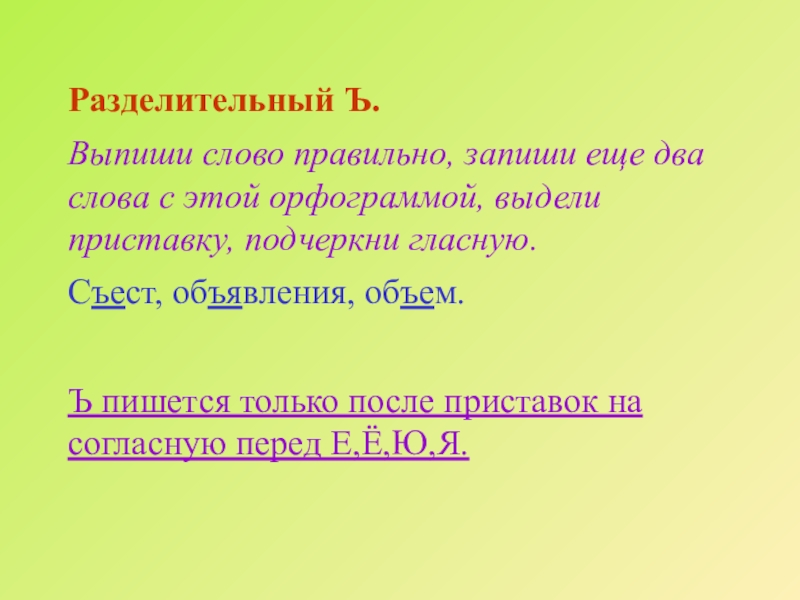 Разделительный Ъ.

Выпиши слово правильно, запиши еще два слова с этой орфограммой, выдели приставку, подчеркни гласную.

Съест, объявления, объем.

Ъ пишется только после приставок на согласную перед Е,Ё,Ю,Я.